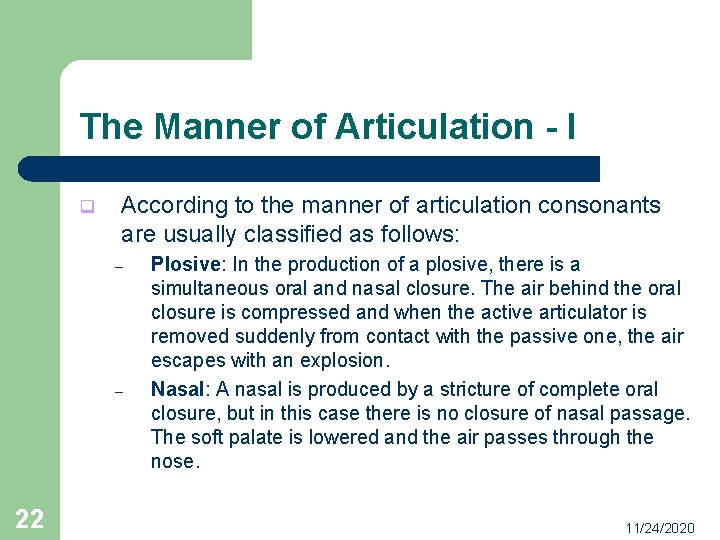 The Manner of Articulation - I

According to the manner of articulation consonants are usually classified as follows:

– Plosive: In the production of a plosive, there is a simultaneous oral and nasal closure. The air behind the oral closure is compressed and when the active articulator is removed suddenly from contact with the passive one, the air escapes with an explosion.

– Nasal: A nasal is produced by a stricture of complete oral closure, but in this case there is no closure of nasal passage. The soft palate is lowered and the air passes through the nose.

22

11/24/2020